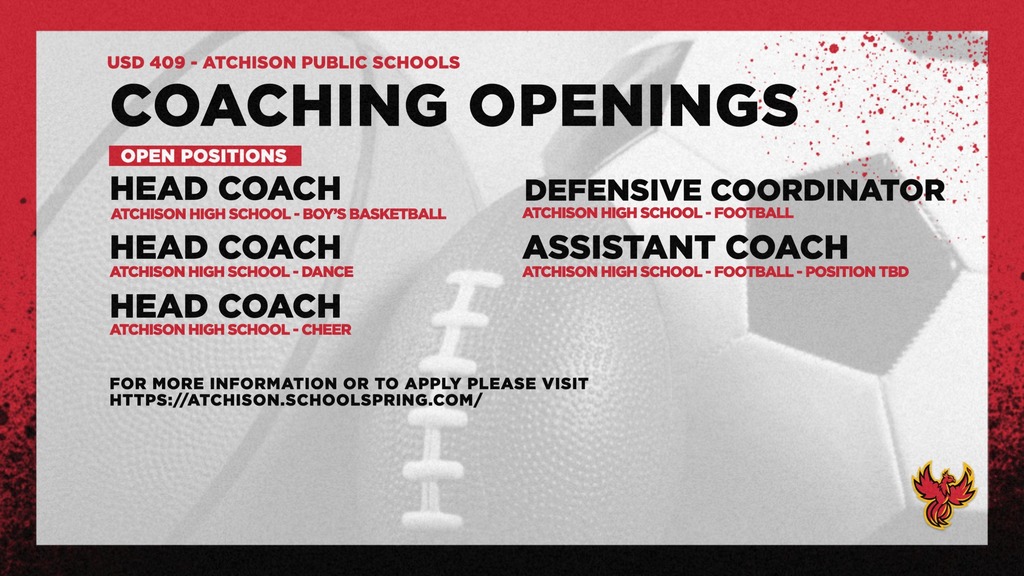 USD 409 - ATCHISON PUBLIC SCHOOLS

COACHING OPENINGS

OPEN POSITIONS

HEAD COACH
ATCHISON HIGH SCHOOL - BOY'S BASKETBALL

HEAD COACH
ATCHISON HIGH SCHOOL - DANCE

HEAD COACH
ATCHISON HIGH SCHOOL - CHEER

DEFENSIVE COORDINATOR
ATCHISON HIGH SCHOOL - FOOTBALL

ASSISTANT COACH
ATCHISON HIGH SCHOOL - FOOTBALL - POSITION TBD

FOR MORE INFORMATION OR TO APPLY PLEASE VISIT
HTTPS://ATCHISON.SCHOOLSPRING.COM/